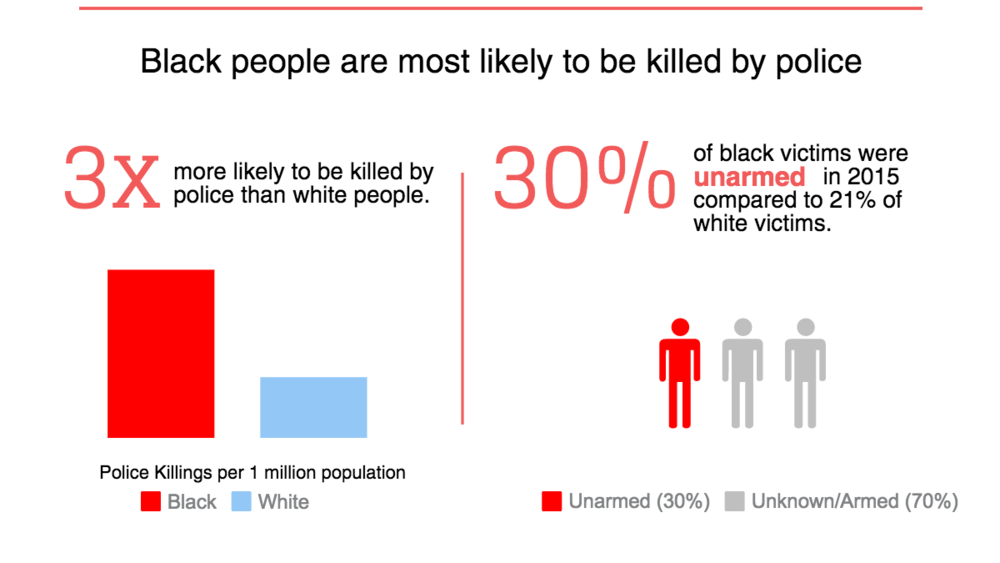 Black people are most likely to be killed by police

3x more likely to be killed by police than white people.

Police Killings per 1 million population

Black White

30% of black victims were unarmed in 2015 compared to 21% of white victims.

Unarmed (30%) Unknown/Armed (70%)